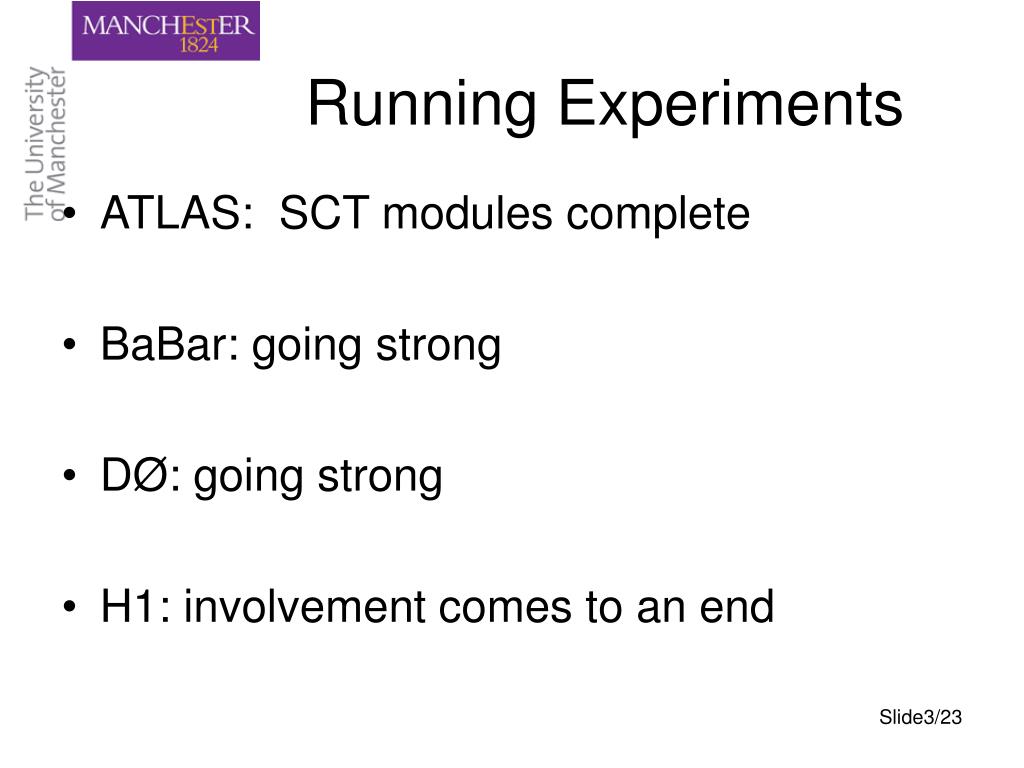 MANCHESTER
1824

The University of Manchester

Running Experiments

• ATLAS: SCT modules complete

• BaBar: going strong

• DØ: going strong

• H1: involvement comes to an end

Slide3/23